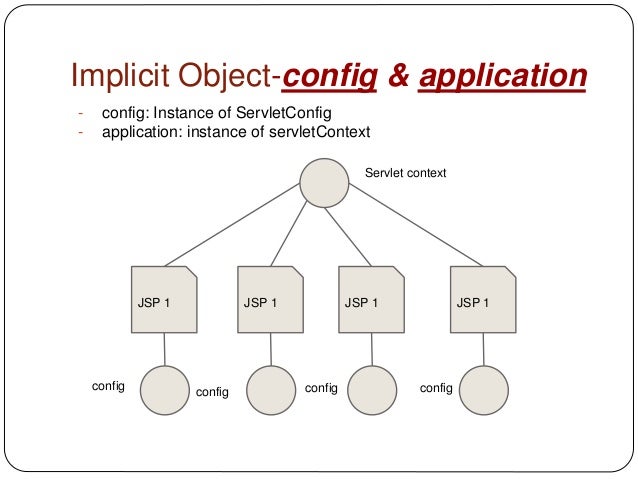 Implicit Object-config & application

- config: Instance of ServletConfig
- application: instance of servletContext

Servlet context

JSP 1

JSP 1

JSP 1

JSP 1

config

config

config

config